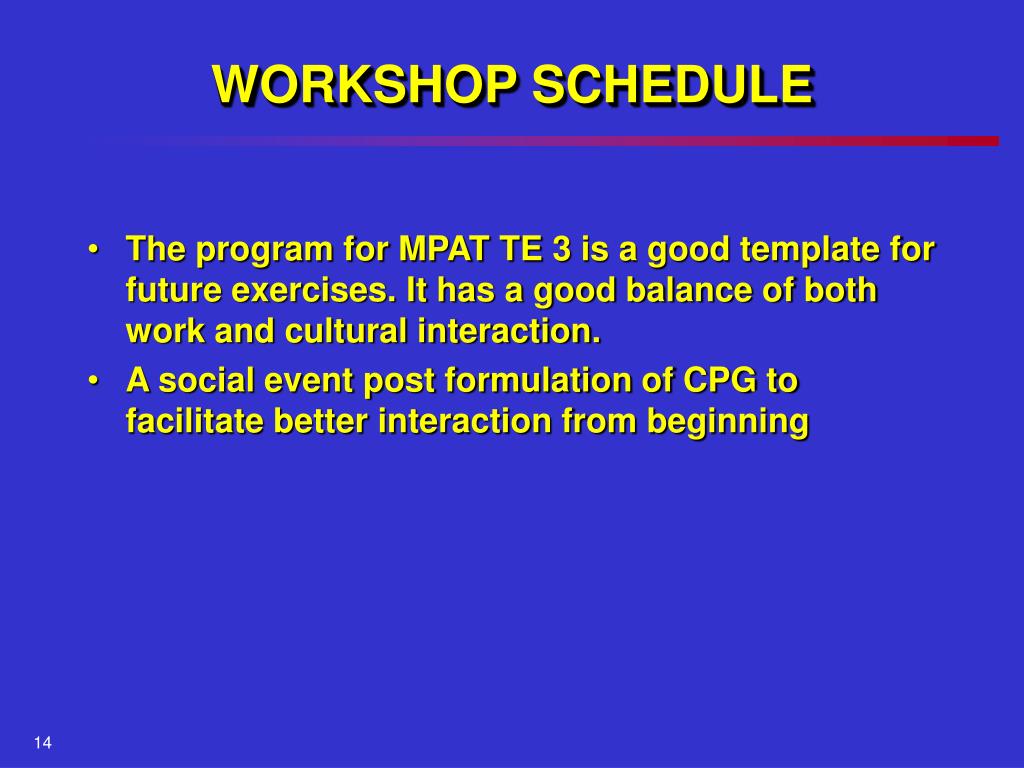 WORKSHOP SCHEDULE

• The program for MPAT TE 3 is a good template for future exercises. It has a good balance of both work and cultural interaction.
• A social event post formulation of CPG to facilitate better interaction from beginning

14